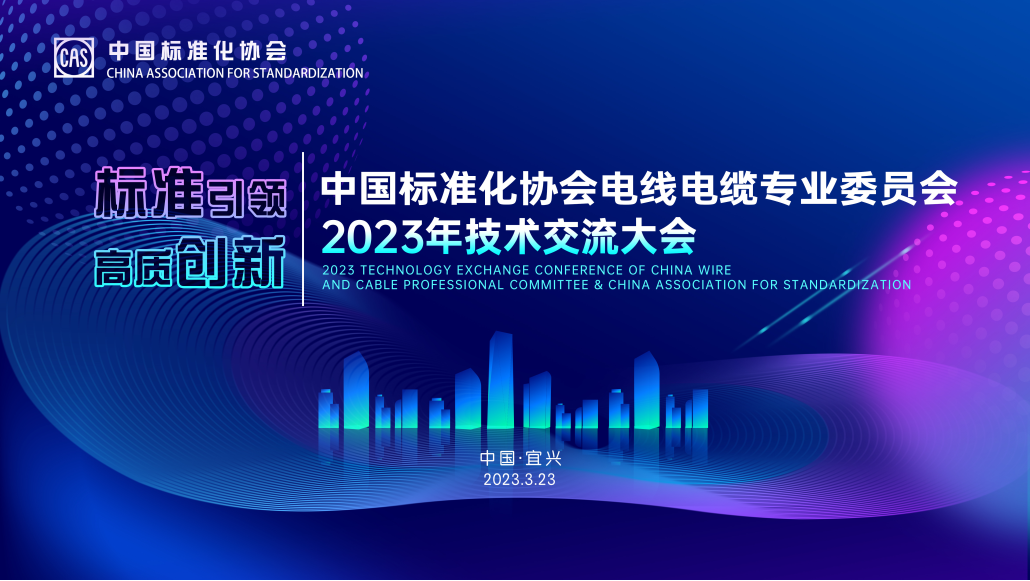 CAS 中国标准化协会
CHINA ASSOCIATION FOR STANDARDIZATION

标准引领
高质创新

中国标准化协会电线电缆专业委员会
2023年技术交流大会
2023 TECHNOLOGY EXCHANGE CONFERENCE OF CHINA WIRE AND CABLE PROFESSIONAL COMMITTEE & CHINA ASSOCIATION FOR STANDARDIZATION

中国·宜兴
2023.3.23